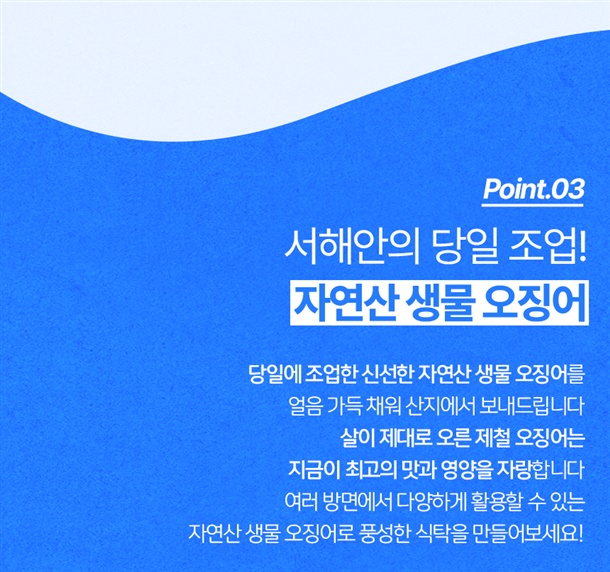 Point.03

서해안의 당일 조업!

자연산 생물 오징어

당일에 조업한 신선한 자연산 생물 오징어를
얼음 가득 채워 산지에서 보내드립니다
살이 제대로 오른 제철 오징어는
지금이 최고의 맛과 영양을 자랑합니다
여러 방면에서 다양하게 활용할 수 있는
자연산 생물 오징어로 풍성한 식탁을 만들어보세요!